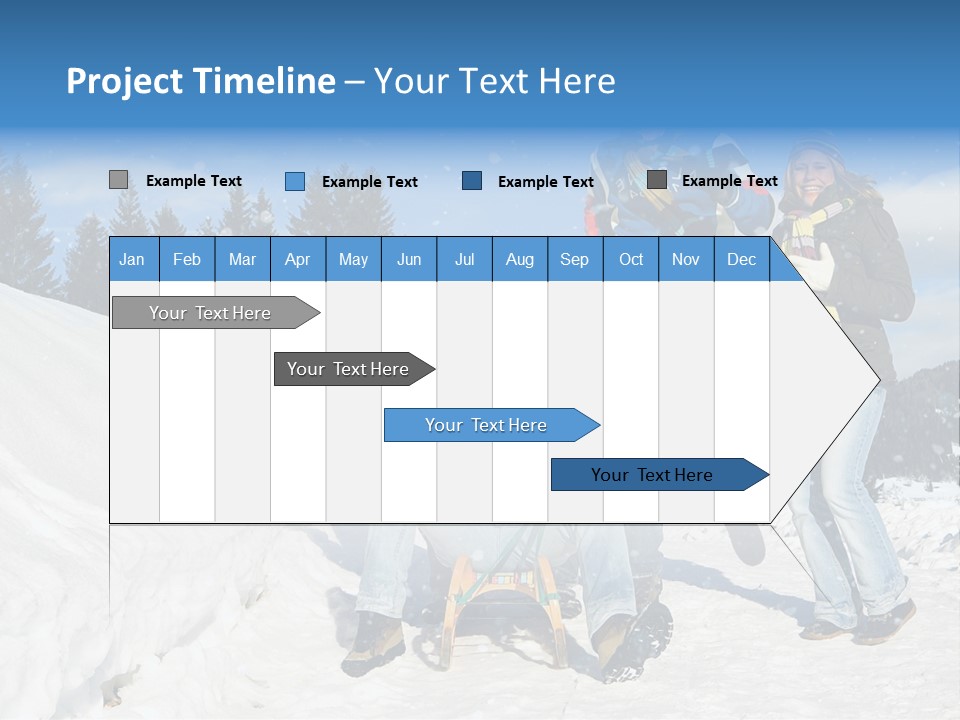 Project Timeline – Your Text Here

Example Text
Example Text
Example Text
Example Text

| Jan | Feb | Mar | Apr | May | Jun | Jul | Aug | Sep | Oct | Nov | Dec |
|---|---|---|---|---|---|---|---|---|---|---|---|

Your Text Here

Your Text Here

Your Text Here

Your Text Here